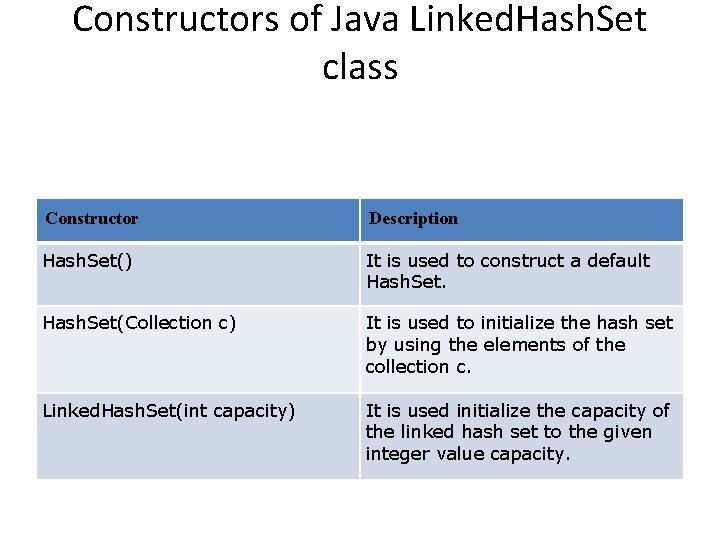 Constructors of Java LinkedHashSet class

| Constructor | Description |
|---|---|
| HashSet() | It is used to construct a default HashSet. |
| HashSet(Collection c) | It is used to initialize the hash set by using the elements of the collection c. |
| LinkedHashSet(int capacity) | It is used initialize the capacity of the linked hash set to the given integer value capacity. |